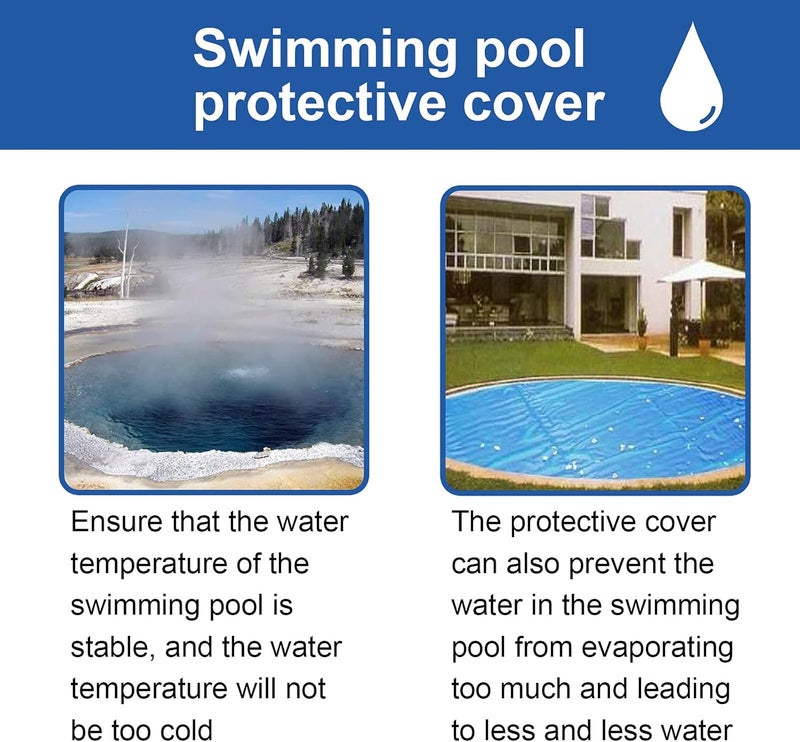 Swimming pool protective cover

Ensure that the water temperature of the swimming pool is stable, and the water temperature will not be too cold

The protective cover can also prevent the water in the swimming pool from evaporating too much and leading to less and less water